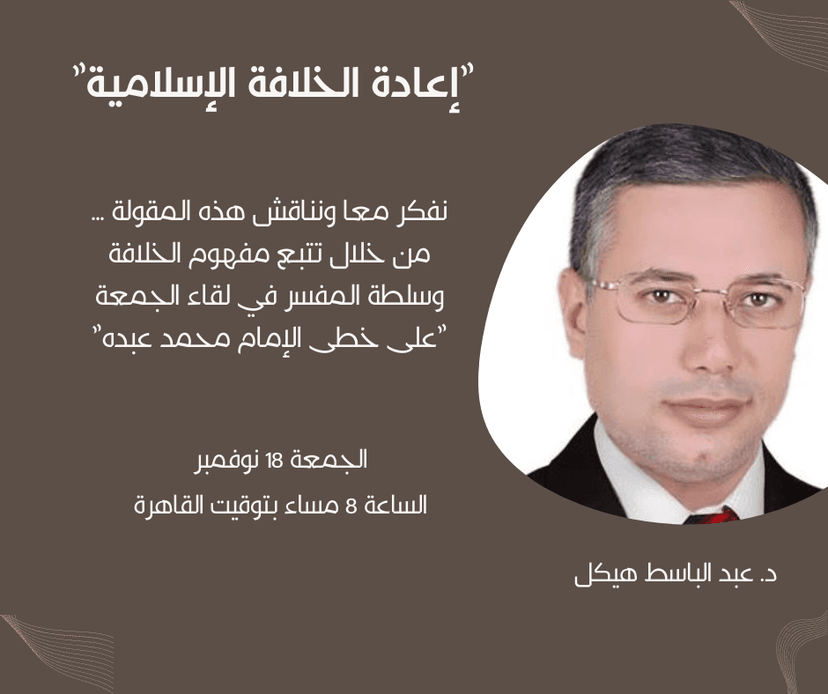 "إعادة الخلافة الإسلامية"

نفكر معا ونناقش هذه المقولة ...
من خلال تتبع مفهوم الخلافة
وسلطة المفسر في لقاء الجمعة
"على خطى الإمام محمد عبده"

الجمعة 18 نوفمبر
الساعة 8 مساء بتوقيت القاهرة

د. عبد الباسط هيكل